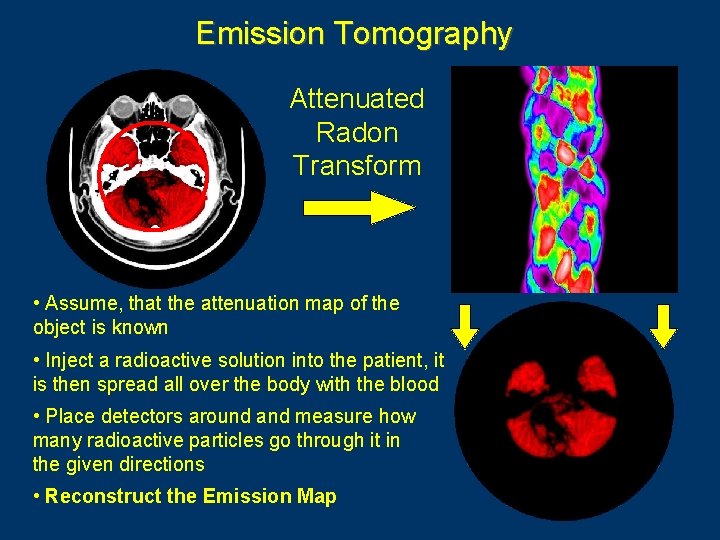 Emission Tomography

Attenuated Radon Transform

• Assume, that the attenuation map of the object is known

• Inject a radioactive solution into the patient, it is then spread all over the body with the blood

• Place detectors around and measure how many radioactive particles go through it in the given directions

• Reconstruct the Emission Map